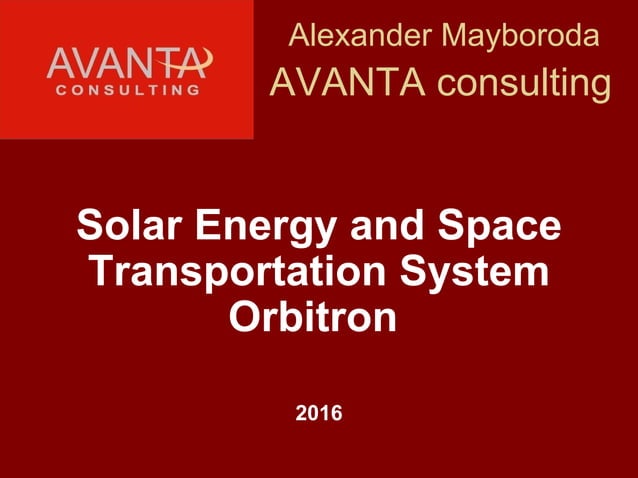 AVANTA
CONSULTING

Alexander Mayboroda
AVANTA consulting

Solar Energy and Space Transportation System Orbitron

2016